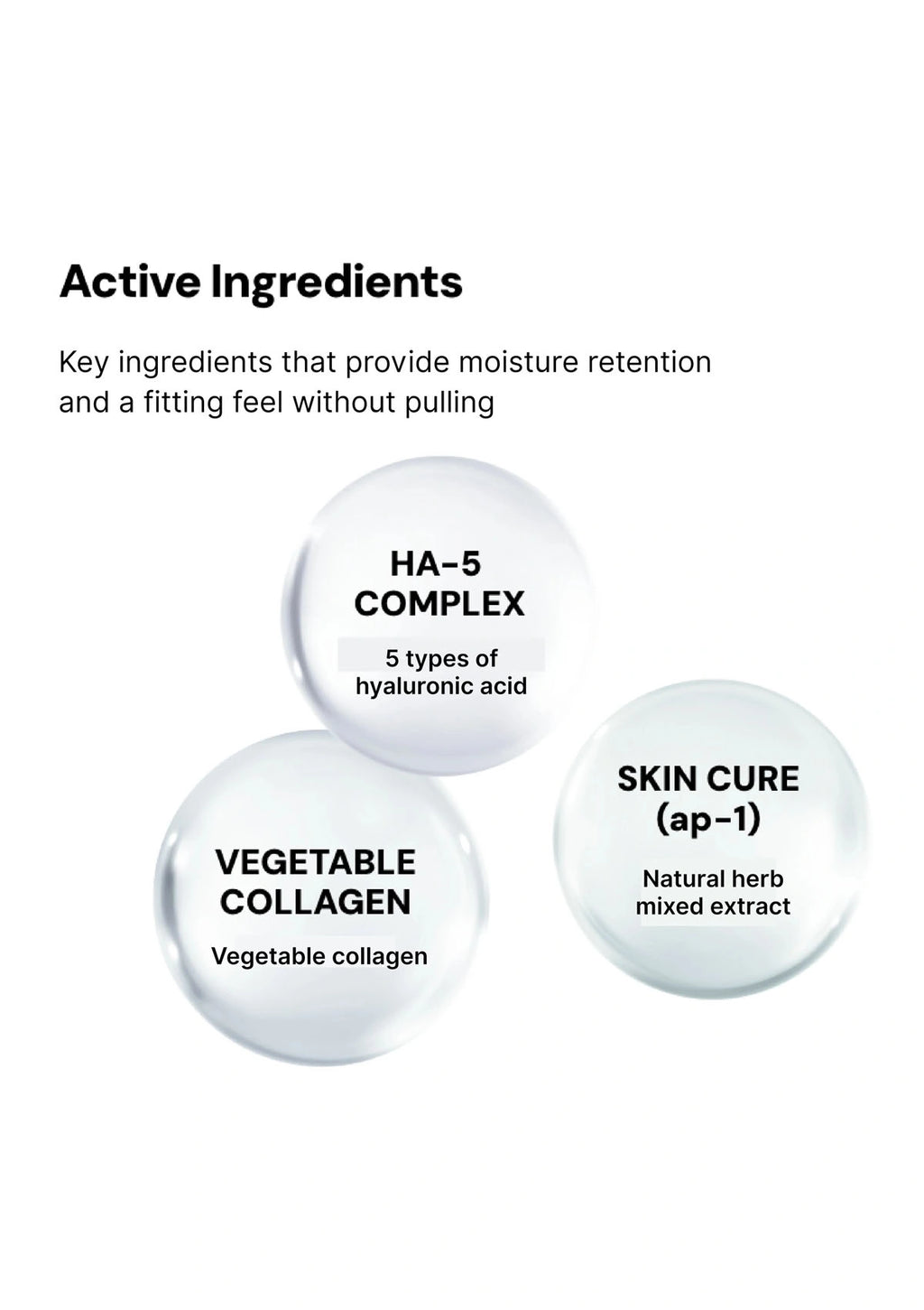 Active Ingredients

Key ingredients that provide moisture retention and a fitting feel without pulling

HA-5 COMPLEX

5 types of hyaluronic acid

VEGETABLE COLLAGEN

Vegetable collagen

SKIN CURE (ap-1)

Natural herb mixed extract